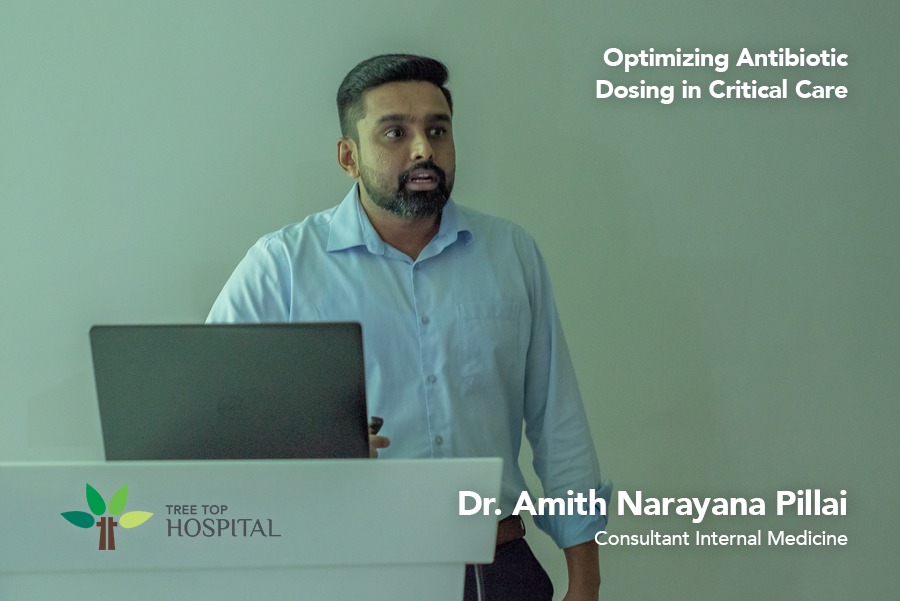 Optimizing Antibiotic Dosing in Critical Care

TREE TOP HOSPITAL

Dr. Amith Narayana Pillai
Consultant Internal Medicine